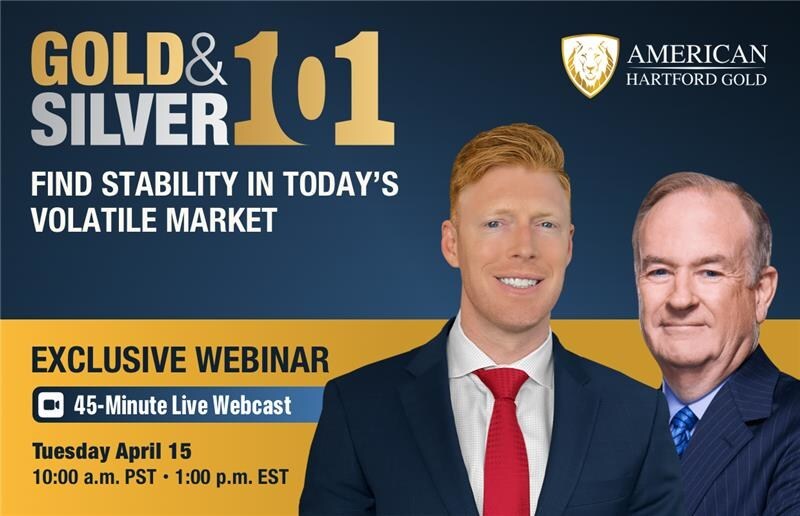 GOLD & SILVER 101

AMERICAN HARTFORD GOLD

FIND STABILITY IN TODAY'S VOLATILE MARKET

EXCLUSIVE WEBINAR

45-Minute Live Webcast

Tuesday April 15
10:00 a.m. PST • 1:00 p.m. EST